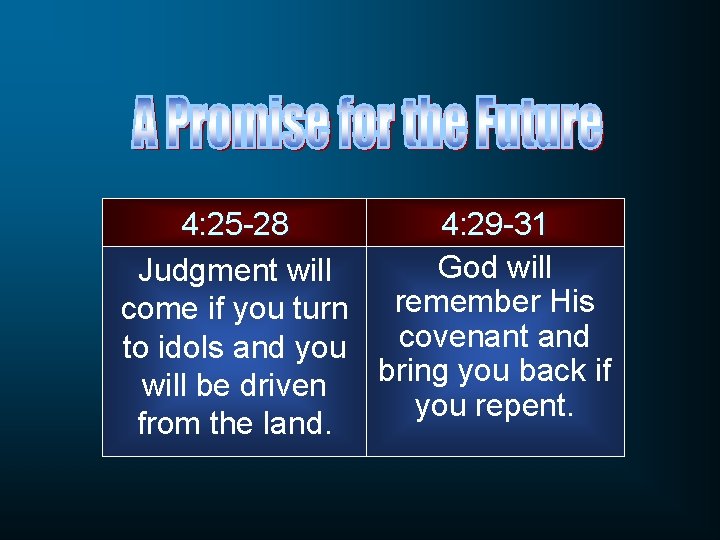 A Promise for the Future

| 4:25-28 | 4:29-31 |
|---|---|
| Judgment will come if you turn to idols and you will be driven from the land. | God will remember His covenant and bring you back if you repent. |